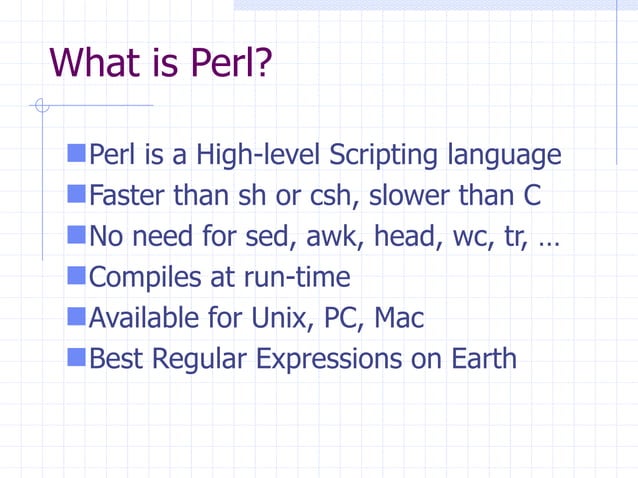 What is Perl?

Perl is a High-level Scripting language

Faster than sh or csh, slower than C

No need for sed, awk, head, wc, tr, …

Compiles at run-time

Available for Unix, PC, Mac

Best Regular Expressions on Earth